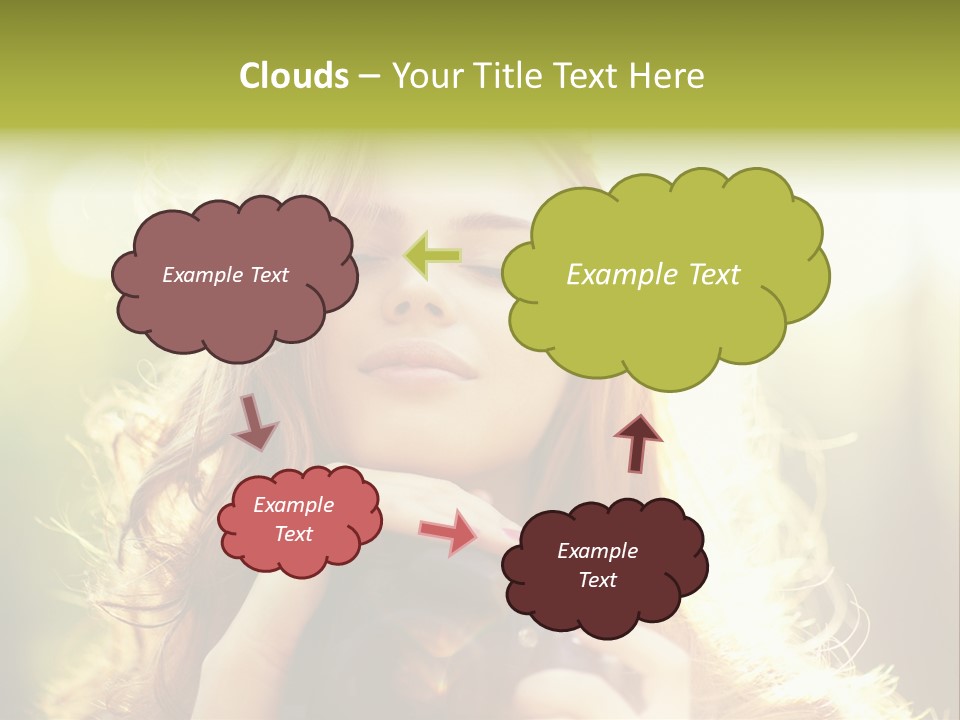 Clouds – Your Title Text Here

Example Text

Example Text

Example Text

Example Text